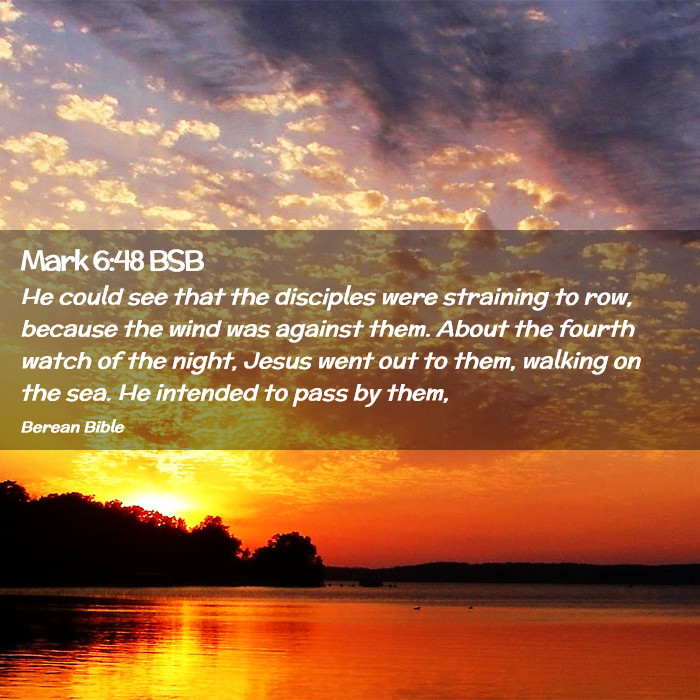 Mark 6:48 BSB

He could see that the disciples were straining to row, because the wind was against them. About the fourth watch of the night, Jesus went out to them, walking on the sea. He intended to pass by them,

Berean Bible